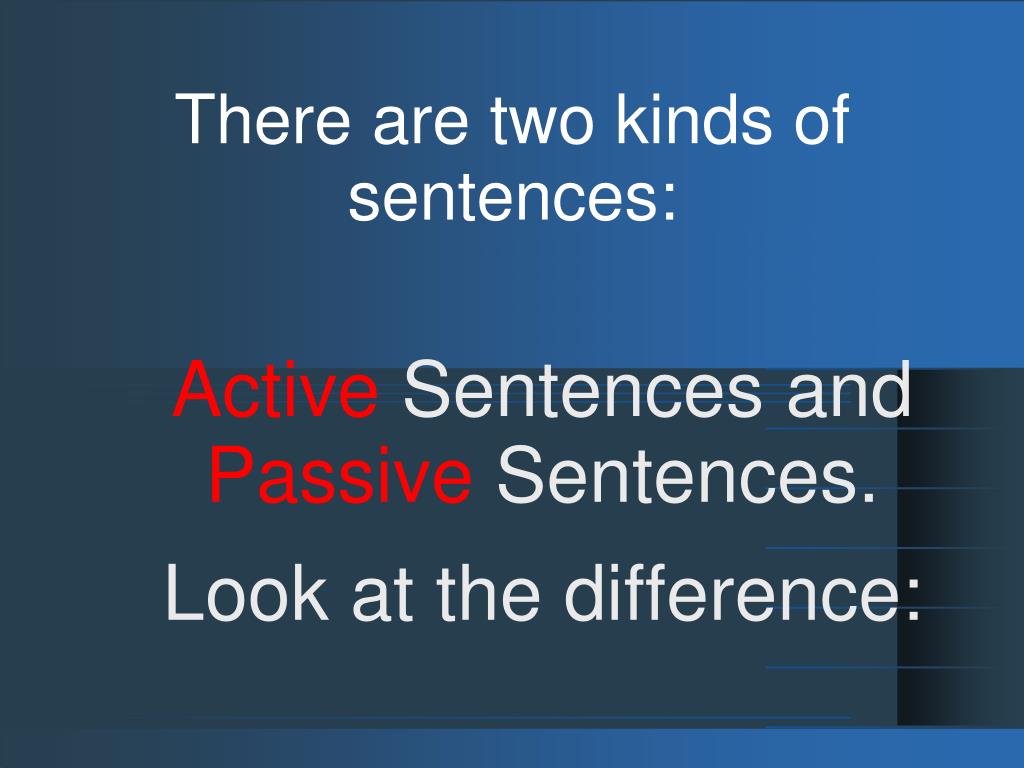 There are two kinds of sentences:

Active Sentences and Passive Sentences.

Look at the difference: